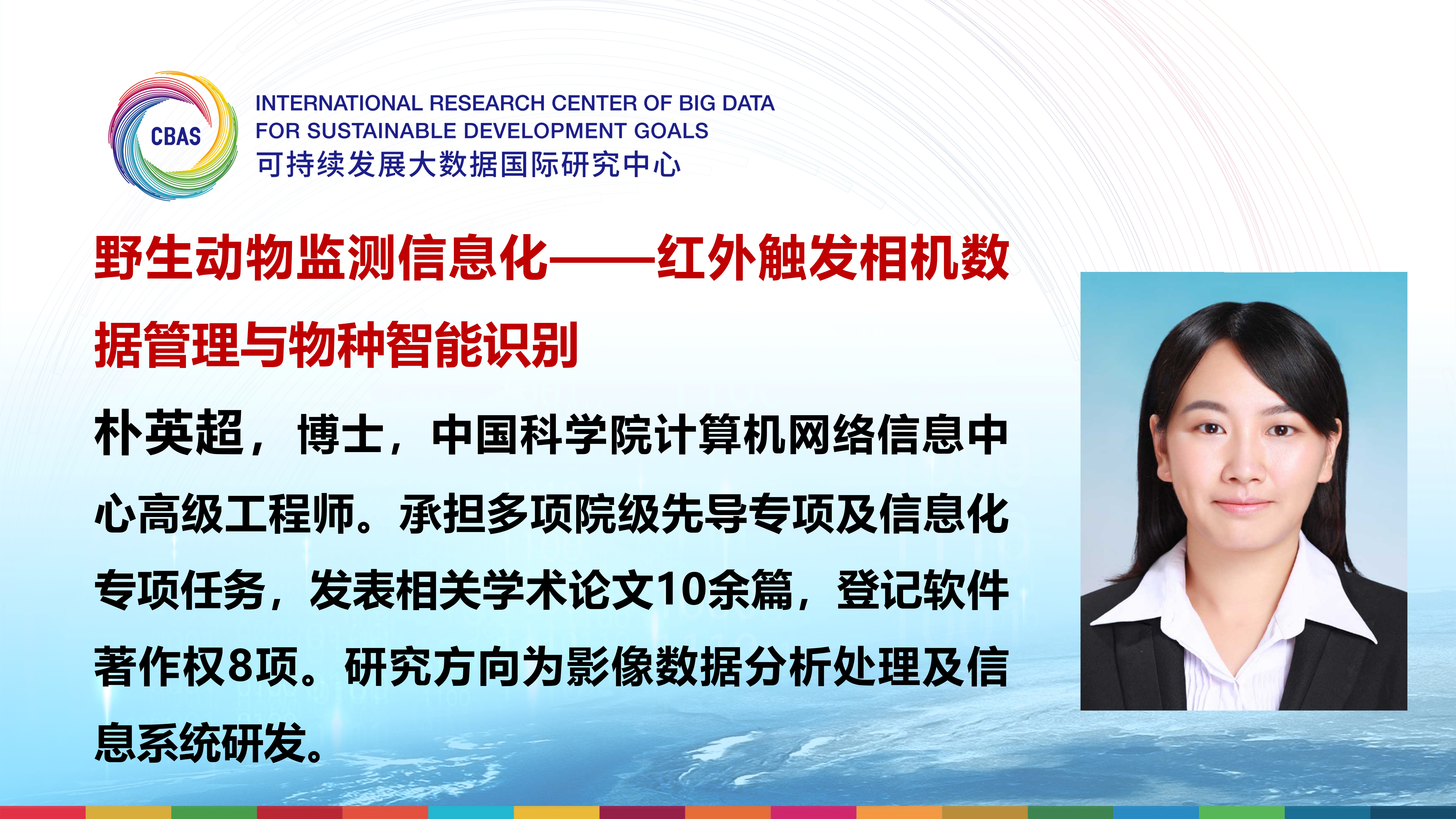 CBAS

INTERNATIONAL RESEARCH CENTER OF BIG DATA FOR SUSTAINABLE DEVELOPMENT GOALS
可持续发展大数据国际研究中心

野生动物监测信息化——红外触发相机数据管理与物种智能识别

朴英超，博士，中国科学院计算机网络信息中心高级工程师。承担多项院级先导专项及信息化专项任务，发表相关学术论文10余篇，登记软件著作权8项。研究方向为影像数据分析处理及信息系统研发。